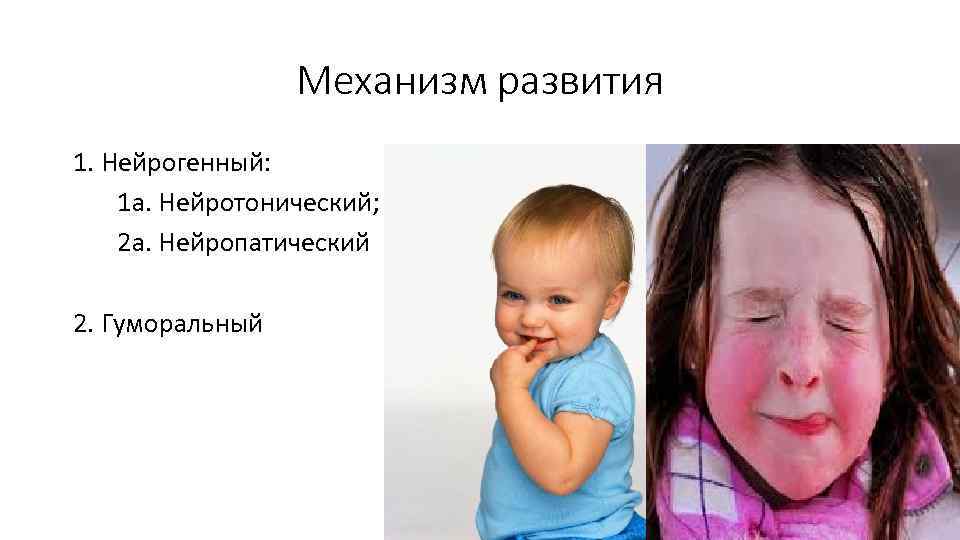 Механизм развития

1. Нейрогенный:

1а. Нейротонический;

2а. Нейропатический

2. Гуморальный